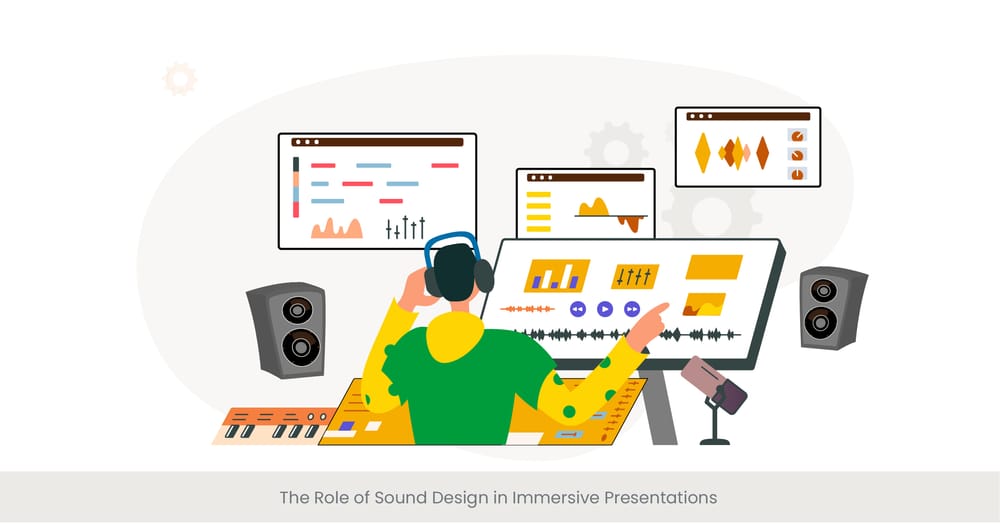 The Role of Sound Design in Immersive Presentations